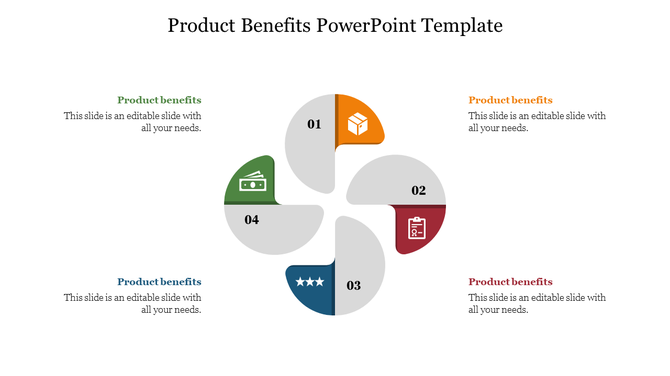 Product Benefits PowerPoint Template

Product benefits
This slide is an editable slide with all your needs.

Product benefits
This slide is an editable slide with all your needs.

01

02

04

03

Product benefits
This slide is an editable slide with all your needs.

Product benefits
This slide is an editable slide with all your needs.